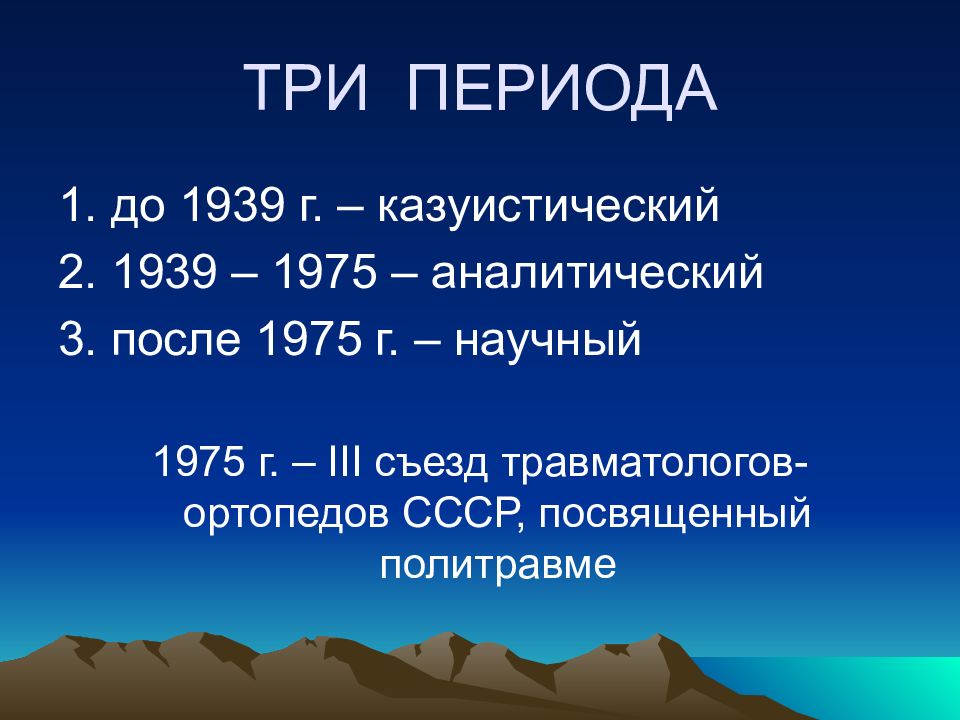 ТРИ ПЕРИОДА

1. до 1939 г. – казуистический
2. 1939 – 1975 – аналитический
3. после 1975 г. – научный

1975 г. – III съезд травматологов-ортопедов СССР, посвященный политравме